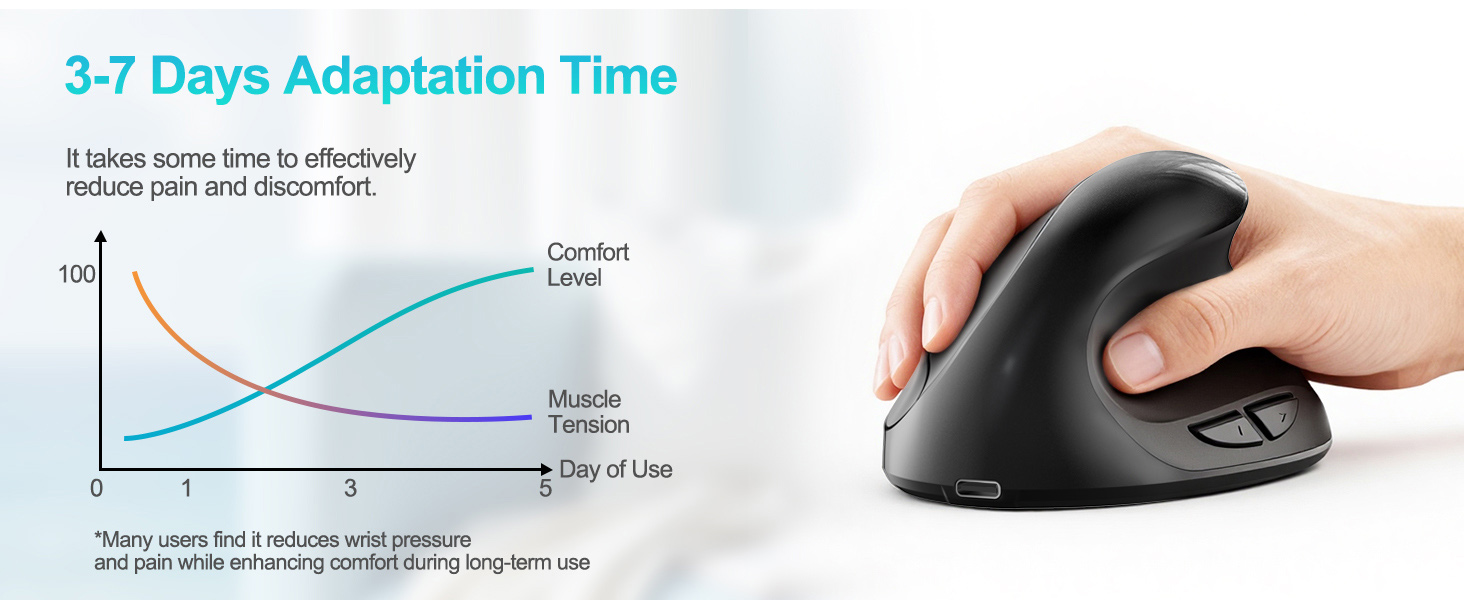 3-7 Days Adaptation Time

It takes some time to effectively reduce pain and discomfort.

100

Comfort Level

Muscle Tension

Day of Use

0
1
3
5

*Many users find it reduces wrist pressure and pain while enhancing comfort during long-term use